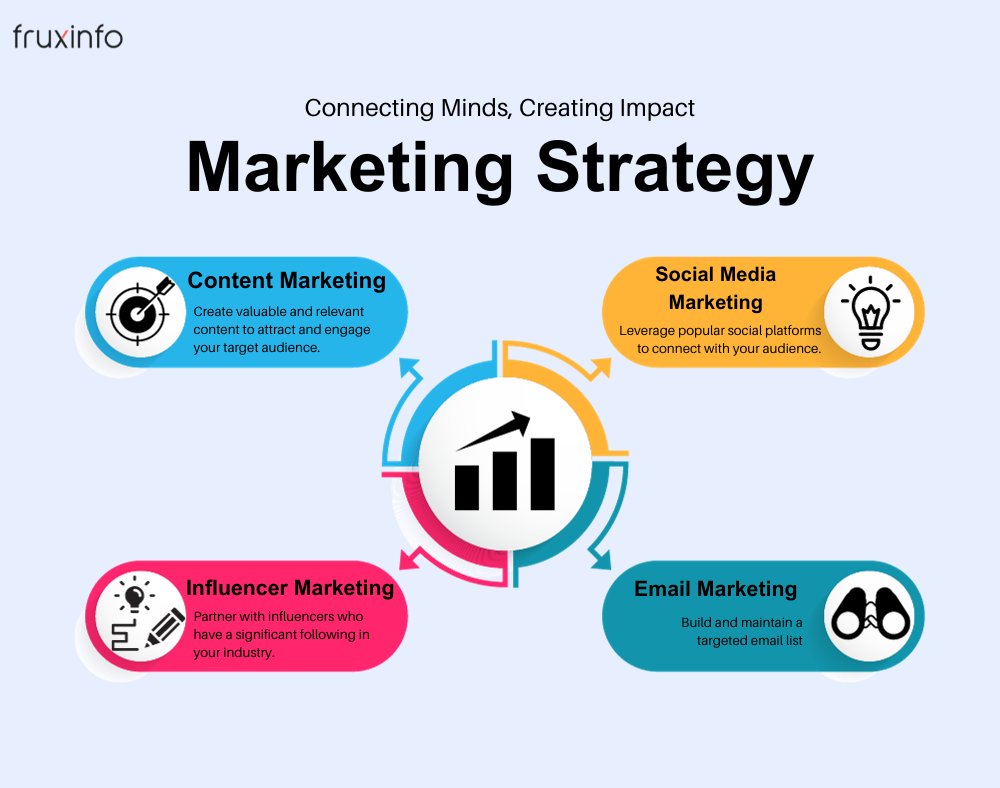 fruxinfo

Connecting Minds, Creating Impact

Marketing Strategy

Content Marketing

Create valuable and relevant content to attract and engage your target audience.

Social Media Marketing

Leverage popular social platforms to connect with your audience.

Influencer Marketing

Partner with influencers who have a significant following in your industry.

Email Marketing

Build and maintain a targeted email list